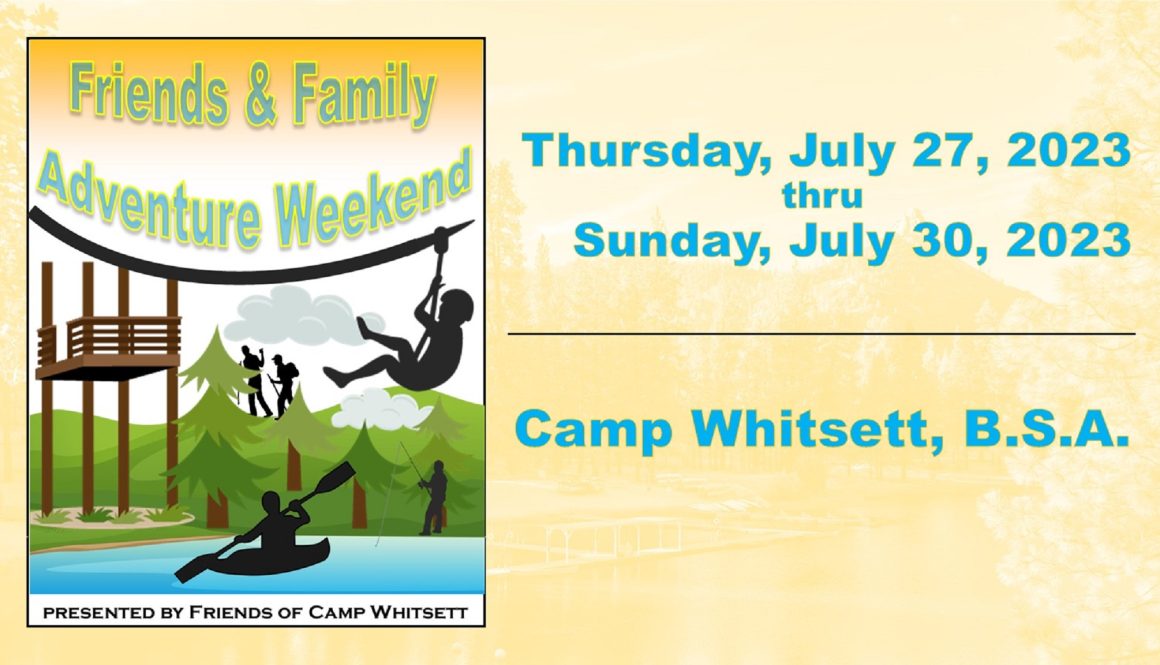 Friends & Family
Adventure Weekend

PRESENTED BY FRIENDS OF CAMP WHITSETT

Thursday, July 27, 2023
thru
Sunday, July 30, 2023

Camp Whitsett, B.S.A.